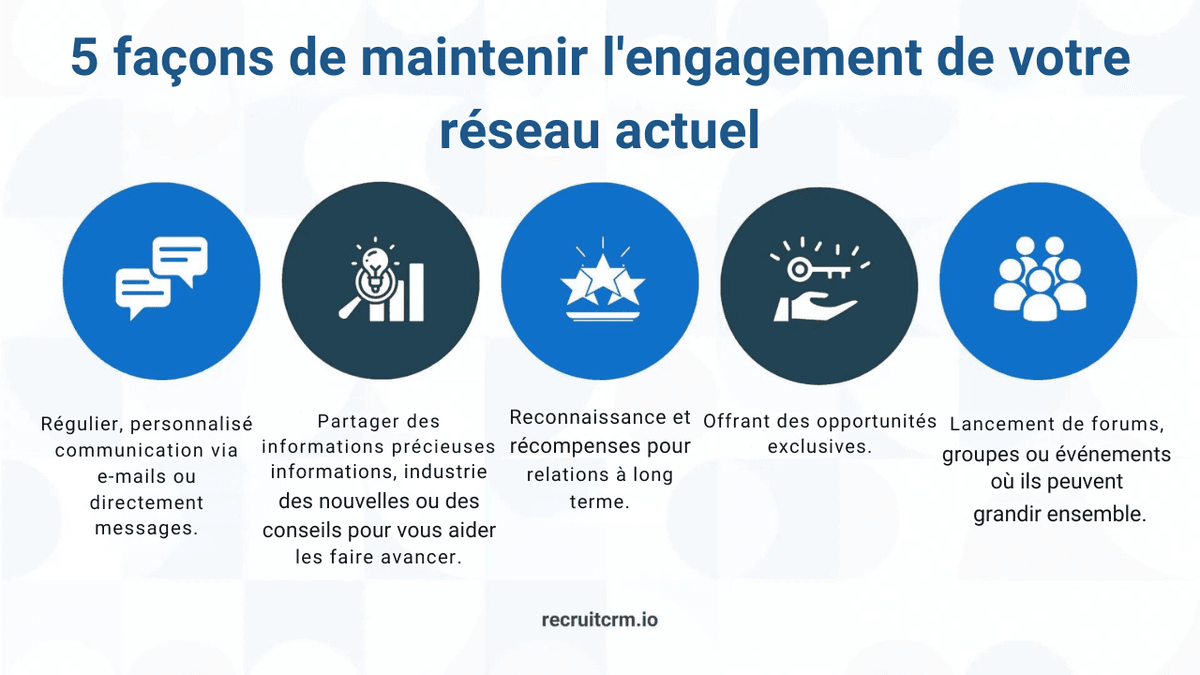 5 façons de maintenir l'engagement de votre réseau actuel

Régulier, personnalisé communication via e-mails ou directement messages.

Partager des informations précieuses informations, industrie des nouvelles ou des conseils pour vous aider les faire avancer.

Reconnaissance et récompenses pour relations à long terme.

Offrant des opportunités exclusives.

Lancement de forums, groupes ou événements où ils peuvent grandir ensemble.

recruitcrm.io